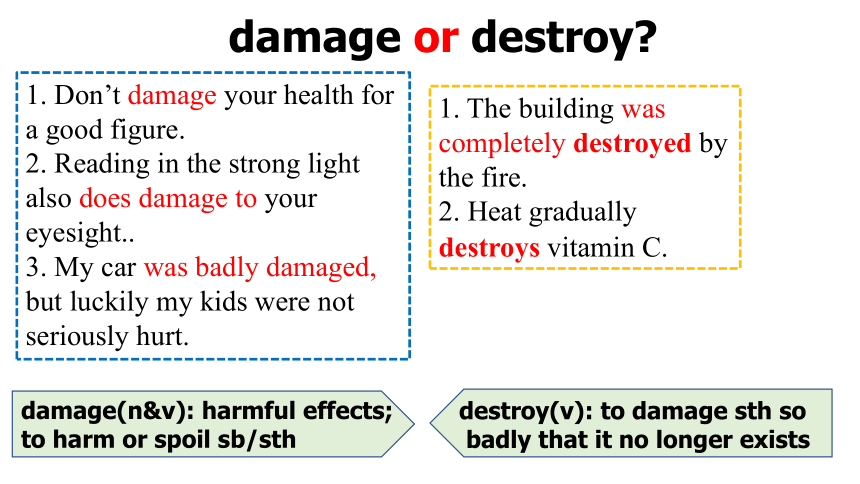 damage or destroy?

1. Don’t damage your health for a good figure.
2. Reading in the strong light also does damage to your eyesight..
3. My car was badly damaged, but luckily my kids were not seriously hurt.

1. The building was completely destroyed by the fire.
2. Heat gradually destroys vitamin C.

damage(n&v): harmful effects; to harm or spoil sb/sth

destroy(v): to damage sth so badly that it no longer exists